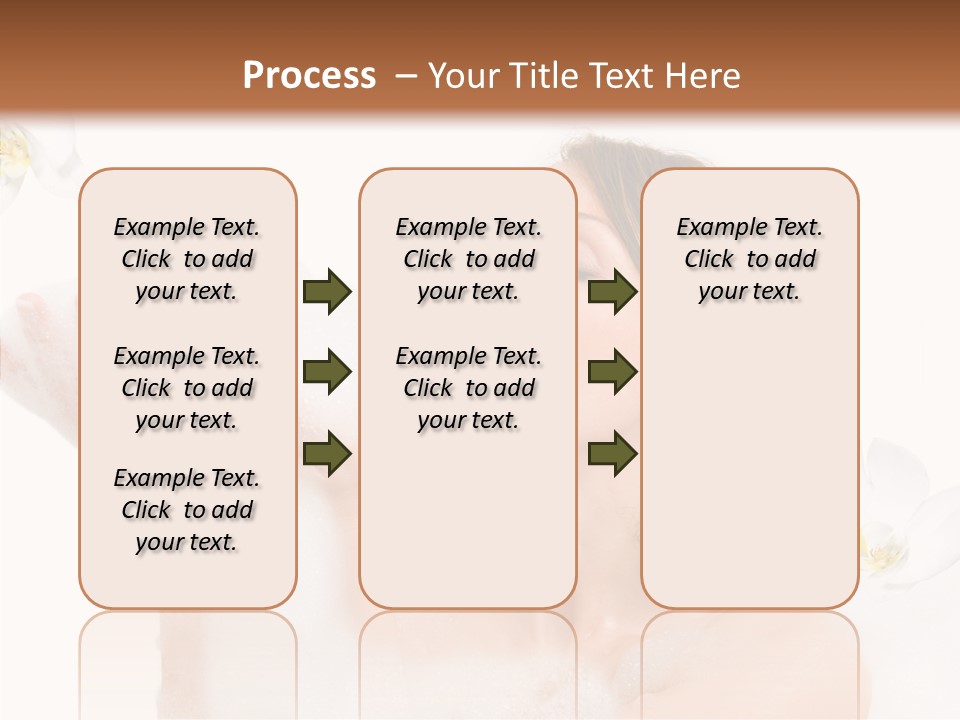 Process – Your Title Text Here

Example Text. Click to add your text.

Example Text. Click to add your text.

Example Text. Click to add your text.

Example Text. Click to add your text.

Example Text. Click to add your text.

Example Text. Click to add your text.